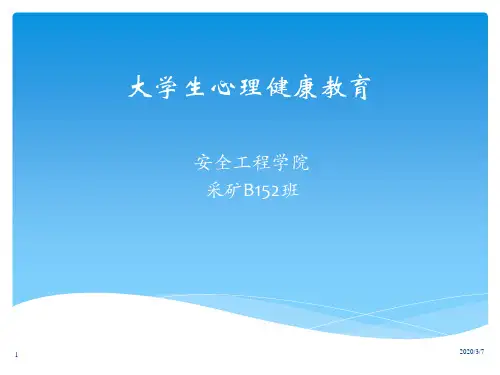 大学生心理健康教育

安全工程学院
采矿B152班

1

2020/3/7